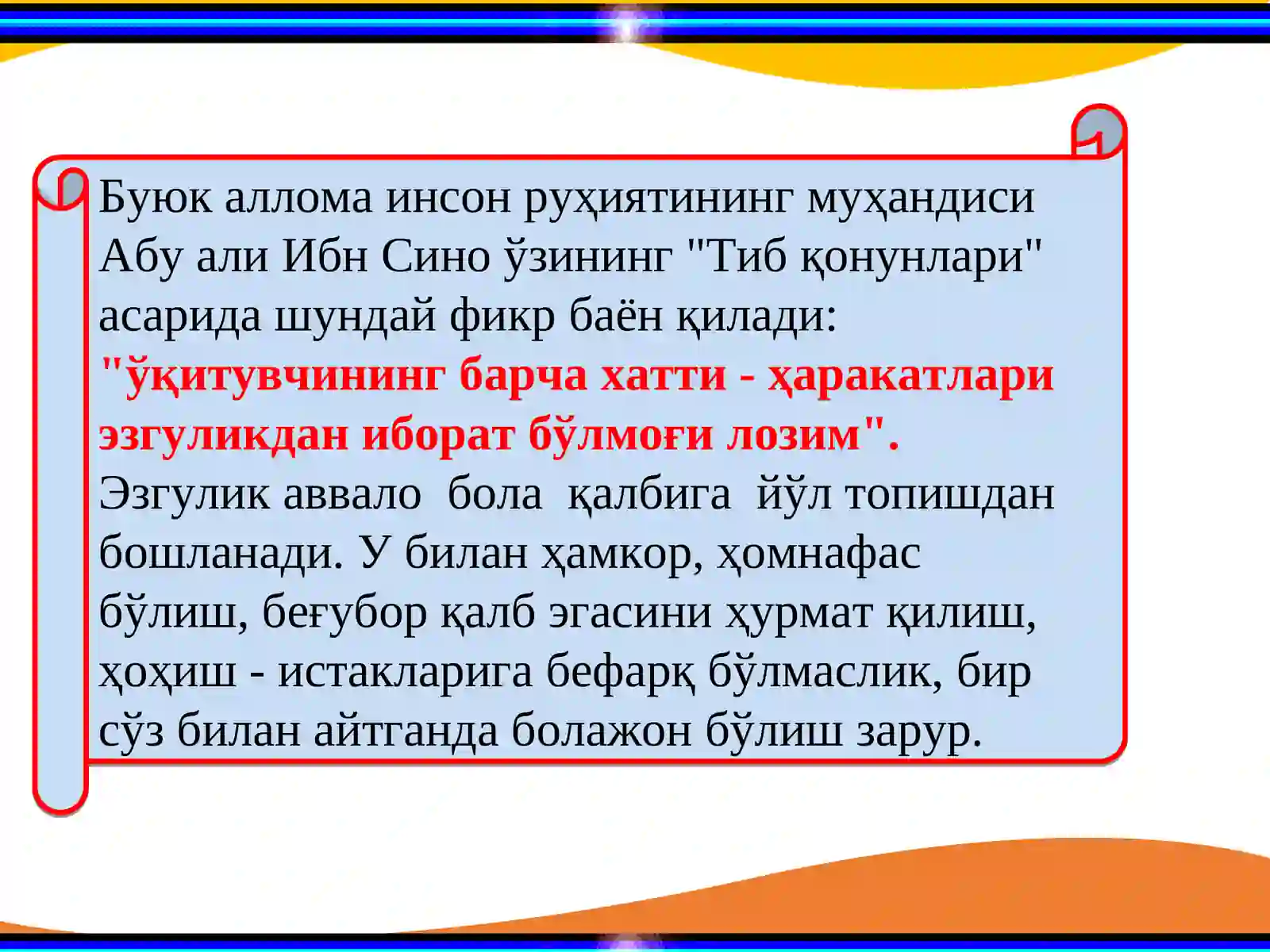 Буюк аллома инсон руҳиятининг муҳандиси Абу али Ибн Сино ўзининг "Тиб қонунлари" асарида шундай фикр баён қилади: "ўқитувчининг барча хатти - ҳаракатлари эзгуликдан иборат бўлмоғи лозим". Эзгулик аввало бола қалбига йўл топишдан бошланади. У билан ҳамкор, ҳомнафас бўлиш, беғубор қалб эгасини ҳурмат қилиш, ҳоҳиш - истакларига бефарқ бўлмаслик, бир сўз билан айтганда болажон бўлиш зарур.